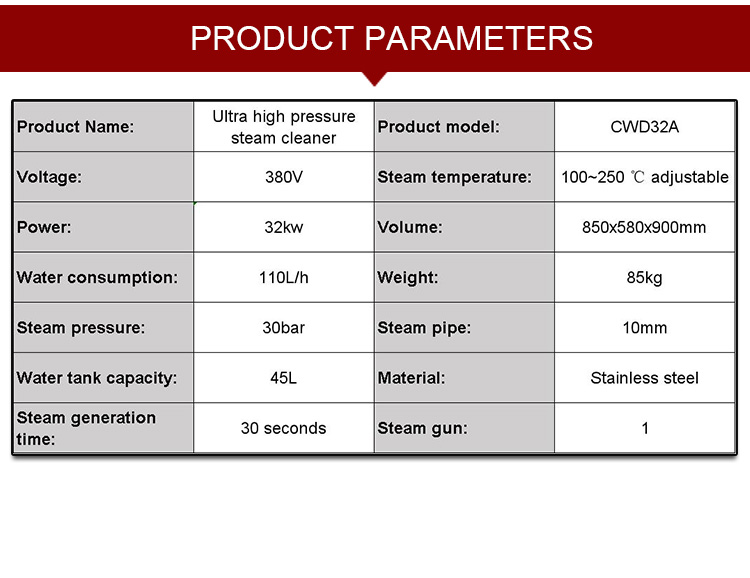 PRODUCT PARAMETERS

| Product Name: | Ultra high pressure steam cleaner | Product model: | CWD32A |
|---|---|---|---|
| Voltage: | 380V | Steam temperature: | 100~250 ℃ adjustable |
| Power: | 32kw | Volume: | 850x580x900mm |
| Water consumption: | 110L/h | Weight: | 85kg |
| Steam pressure: | 30bar | Steam pipe: | 10mm |
| Water tank capacity: | 45L | Material: | Stainless steel |
| Steam generation time: | 30 seconds | Steam gun: | 1 |